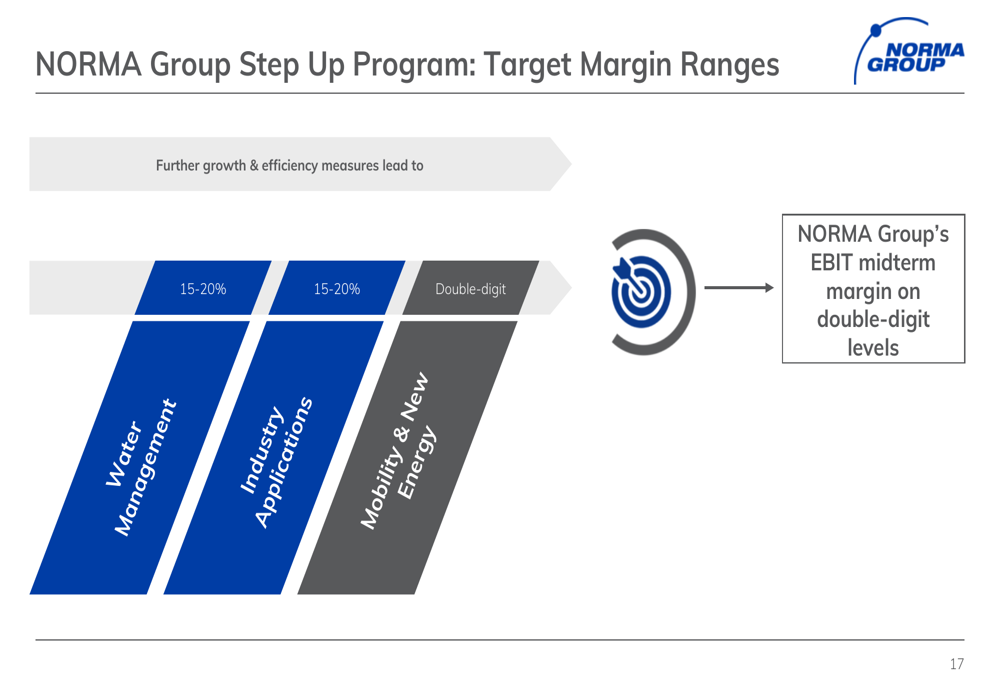 NORMA Group Step Up Program: Target Margin Ranges

NORMA GROUP

Further growth & efficiency measures lead to

15-20%

15-20%

Double-digit

Water Management

Industry Applications

Mobility & New Energy

NORMA Group's EBIT midterm margin on double-digit levels

17